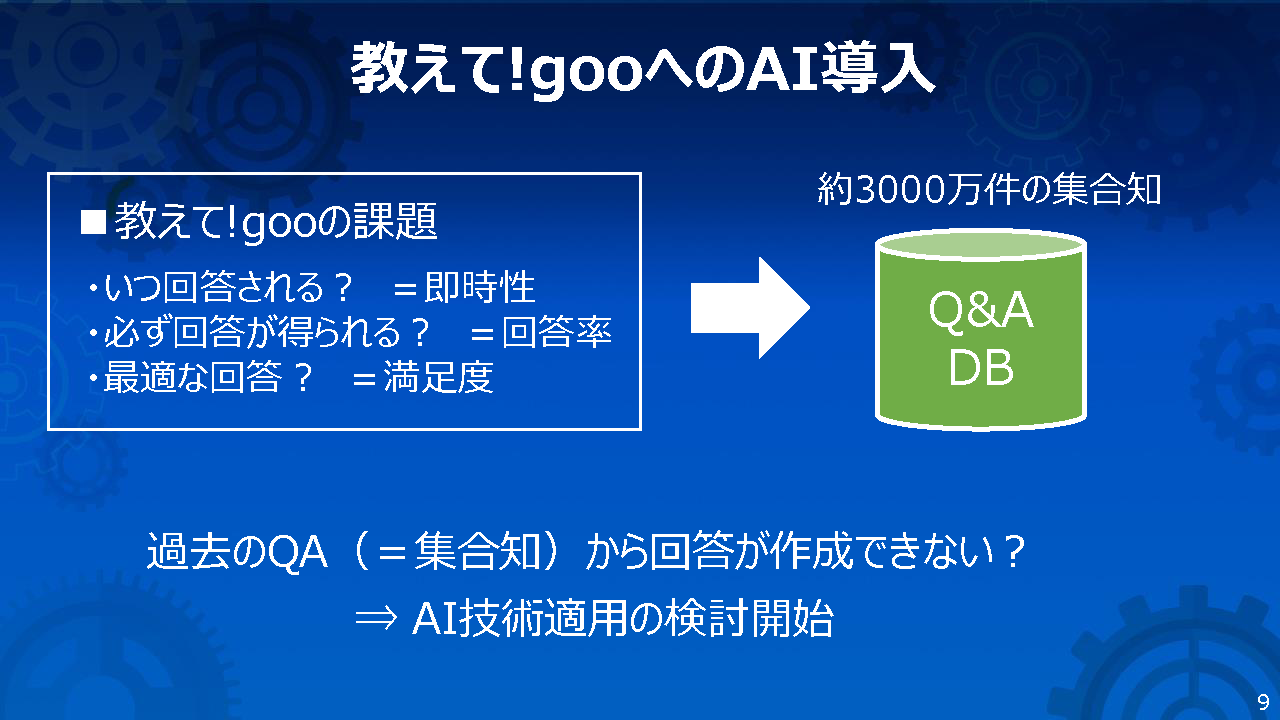 教えて!gooへのAI導入

■教えて!gooの課題

・いつ回答される？　＝即時性
・必ず回答が得られる？　＝回答率
・最適な回答？　＝満足度

約3000万件の集合知

Q&A
DB

過去のQA（＝集合知）から回答が作成できない？

⇒ AI技術適用の検討開始

9